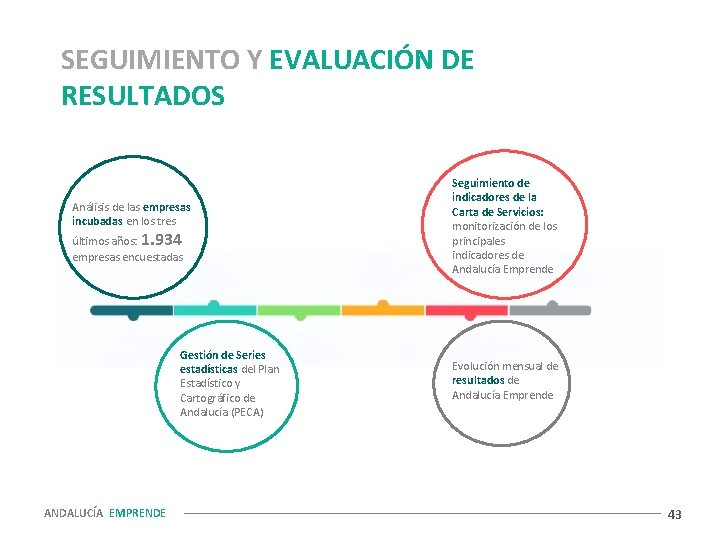 SEGUIMIENTO Y EVALUACIÓN DE RESULTADOS

Análisis de las empresas incubadas en los tres últimos años: 1.934 empresas encuestadas

Seguimiento de indicadores de la Carta de Servicios: monitorización de los principales indicadores de Andalucía Emprende

Gestión de Series estadísticas del Plan Estadístico y Cartográfico de Andalucía (PECA)

Evolución mensual de resultados de Andalucía Emprende

ANDALUCÍA EMPRENDE

43